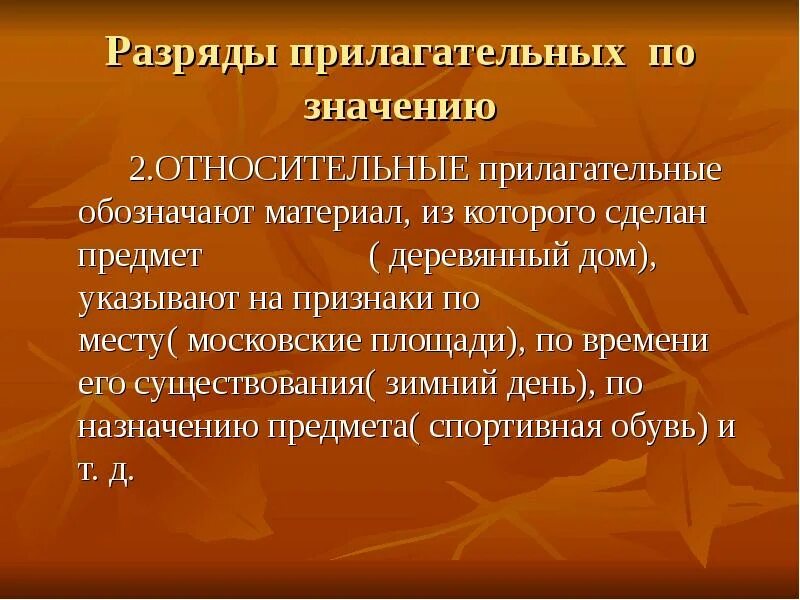 Разряды прилагательных по значению

2.ОТНОСИТЕЛЬНЫЕ прилагательные обозначают материал, из которого сделан предмет ( деревянный дом), указывают на признаки по месту( московские площади), по времени его существования( зимний день), по назначению предмета( спортивная обувь) и т. д.